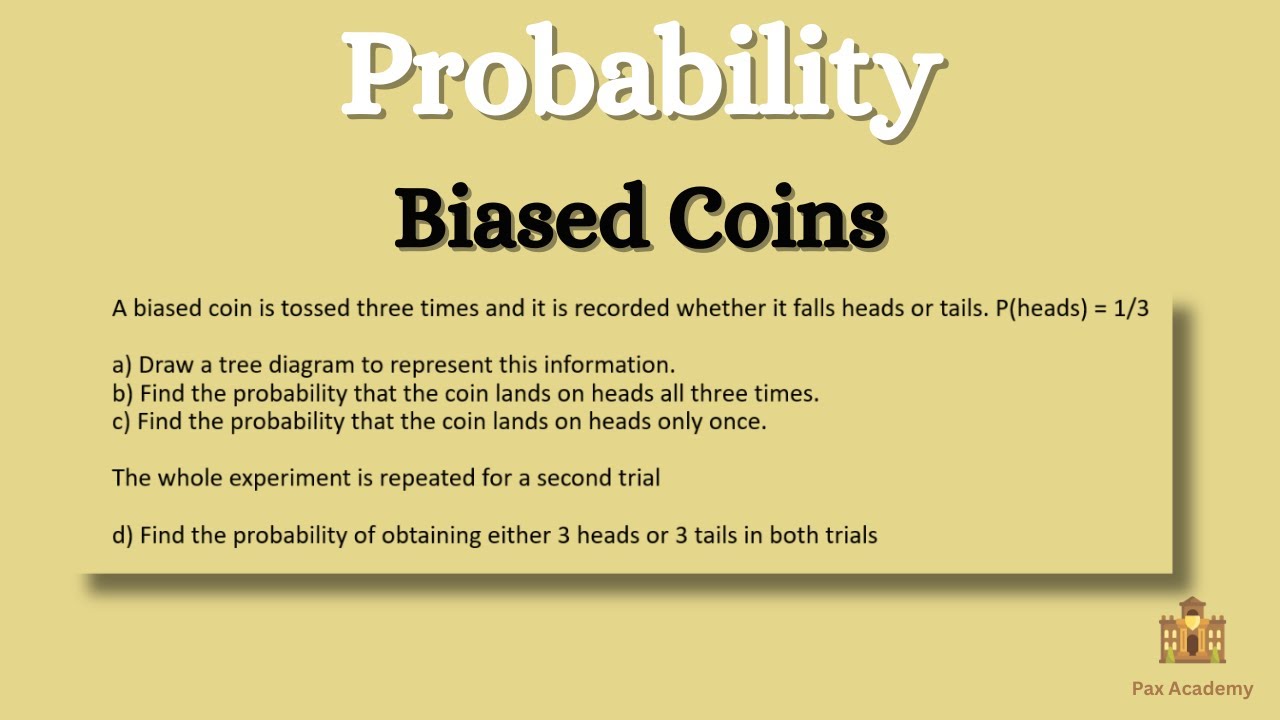 Probability

Biased Coins

A biased coin is tossed three times and it is recorded whether it falls heads or tails. P(heads) = 1/3

a) Draw a tree diagram to represent this information.
b) Find the probability that the coin lands on heads all three times.
c) Find the probability that the coin lands on heads only once.

The whole experiment is repeated for a second trial

d) Find the probability of obtaining either 3 heads or 3 tails in both trials

Pax Academy